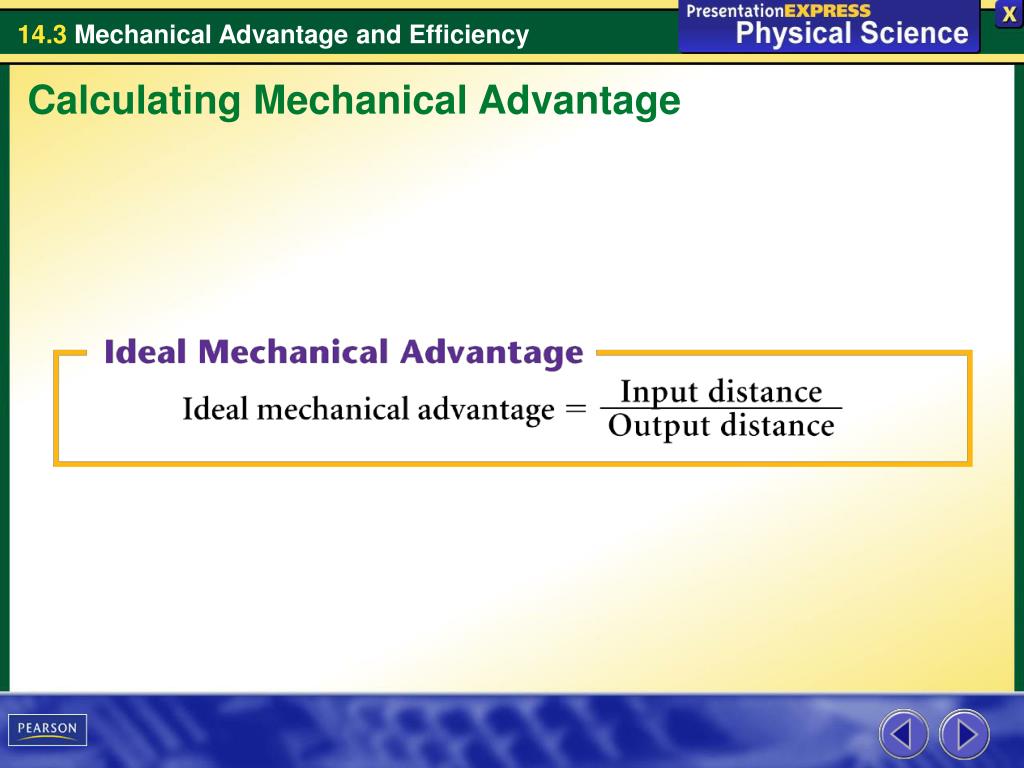 14.3 Mechanical Advantage and Efficiency

PresentationEXPRESS
Physical Science

X

Calculating Mechanical Advantage

Ideal Mechanical Advantage

$\text{Ideal mechanical advantage} = \frac{\text{Input distance}}{\text{Output distance}}$

PEARSON